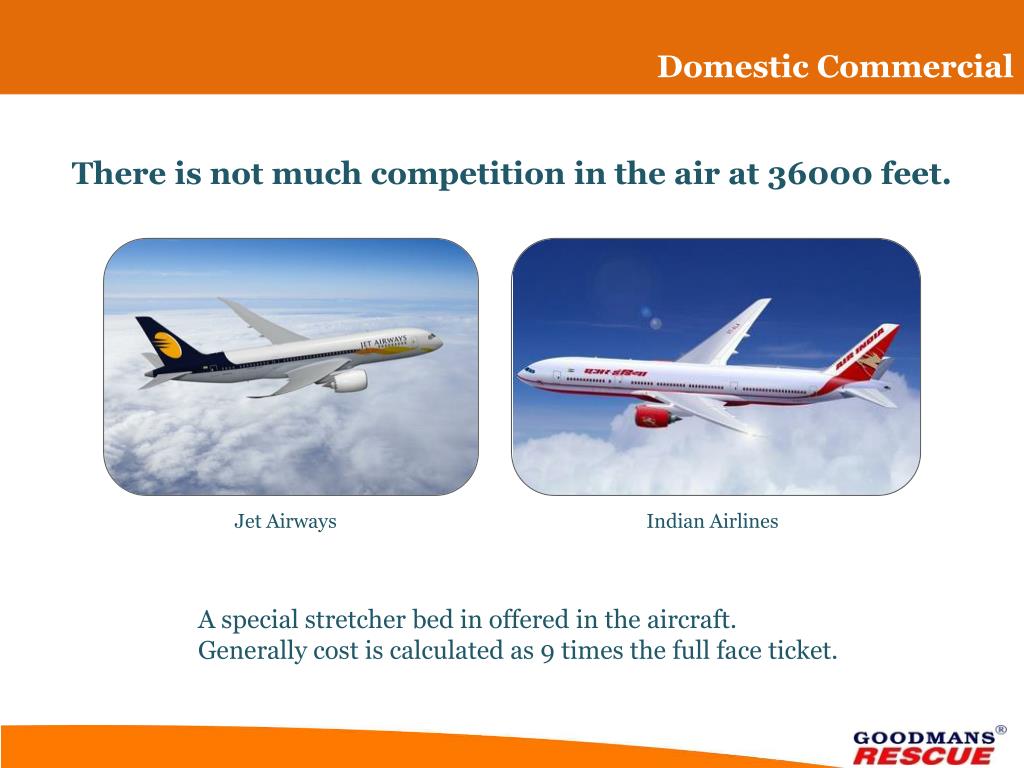 Domestic Commercial

There is not much competition in the air at 36000 feet.

JET AIRWAYS

एअर इंडिया

AIR INDIA

Jet Airways

Indian Airlines

A special stretcher bed in offered in the aircraft.
Generally cost is calculated as 9 times the full face ticket.

GOODMANS®
RESCUE